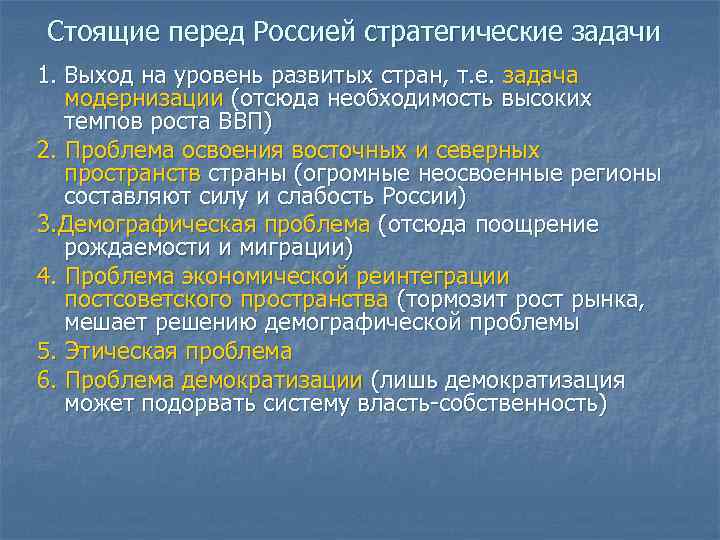 Стоящие перед Россией стратегические задачи

1. Выход на уровень развитых стран, т.е. задача модернизации (отсюда необходимость высоких темпов роста ВВП)

2. Проблема освоения восточных и северных пространств страны (огромные неосвоенные регионы составляют силу и слабость России)

3.Демографическая проблема (отсюда поощрение рождаемости и миграции)

4. Проблема экономической реинтеграции постсоветского пространства (тормозит рост рынка, мешает решению демографической проблемы

5. Этическая проблема

6. Проблема демократизации (лишь демократизация может подорвать систему власть-собственность)